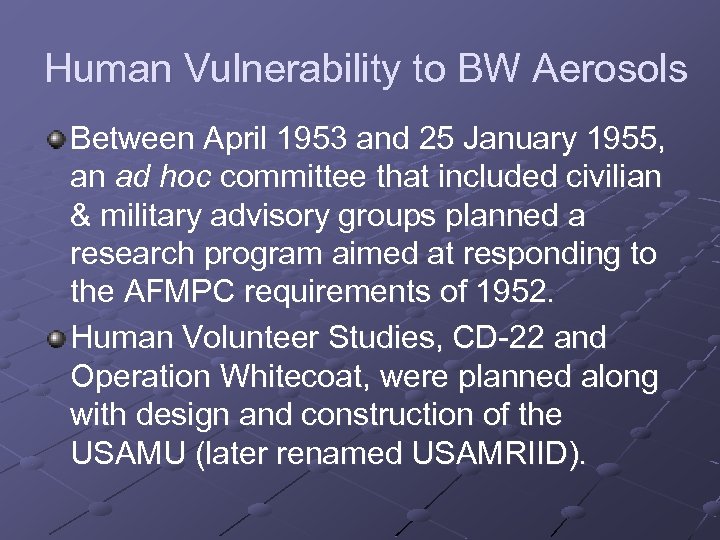 Human Vulnerability to BW Aerosols

Between April 1953 and 25 January 1955, an ad hoc committee that included civilian & military advisory groups planned a research program aimed at responding to the AFMPC requirements of 1952.

Human Volunteer Studies, CD-22 and Operation Whitecoat, were planned along with design and construction of the USAMU (later renamed USAMRIID).